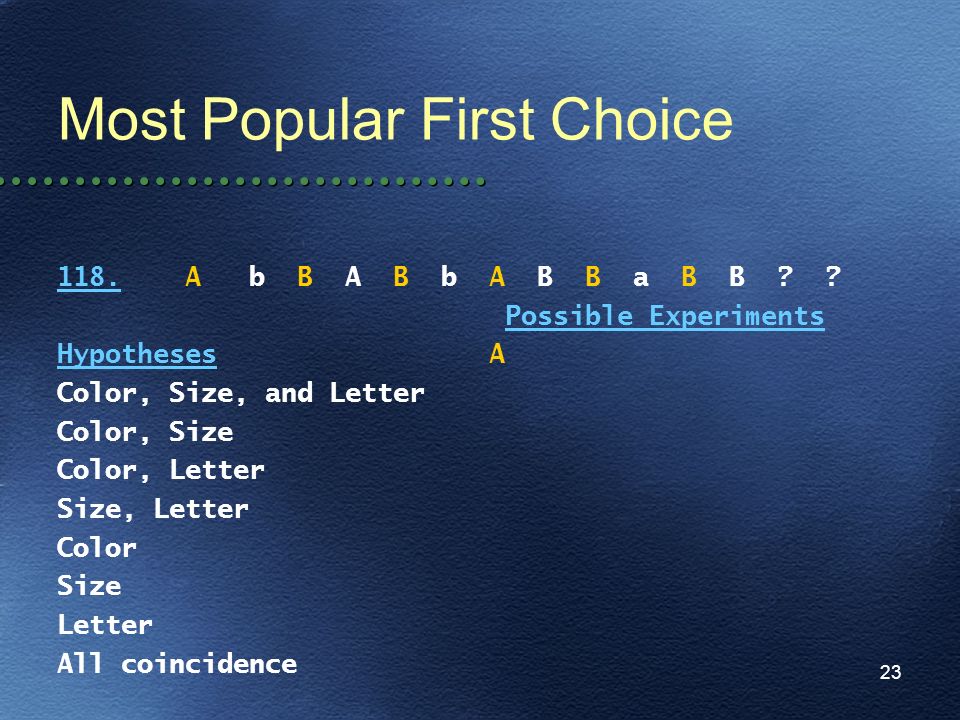 Most Popular First Choice

118. A b B A B b A B B a B B ? ?

Possible Experiments

Hypotheses A

Color, Size, and Letter
Color, Size
Color, Letter
Size, Letter
Color
Size
Letter
All coincidence

23